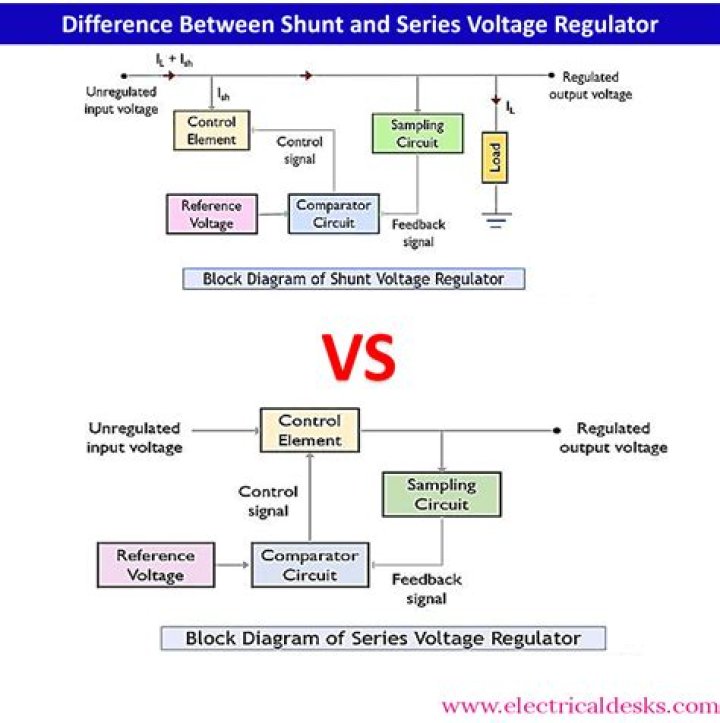 Difference Between Shunt and Series Voltage Regulator

$I_L + I_{sh}$

Unregulated input voltage

$I_{sh}$

Regulated output voltage

$I_L$

Control Element

Control signal

Sampling Circuit

Load

Reference Voltage

Comparator Circuit

Feedback signal

Block Diagram of Shunt Voltage Regulator

VS

Unregulated input voltage

Control Element

Regulated output voltage

Control signal

Sampling Circuit

Reference Voltage

Comparator Circuit

Feedback signal

Block Diagram of Series Voltage Regulator

www.electricaldesks.com